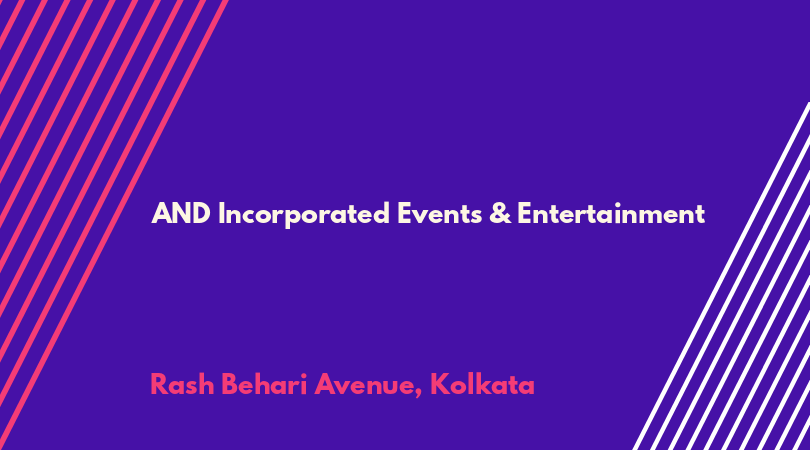 AND Incorporated Events & Entertainment

Rash Behari Avenue, Kolkata